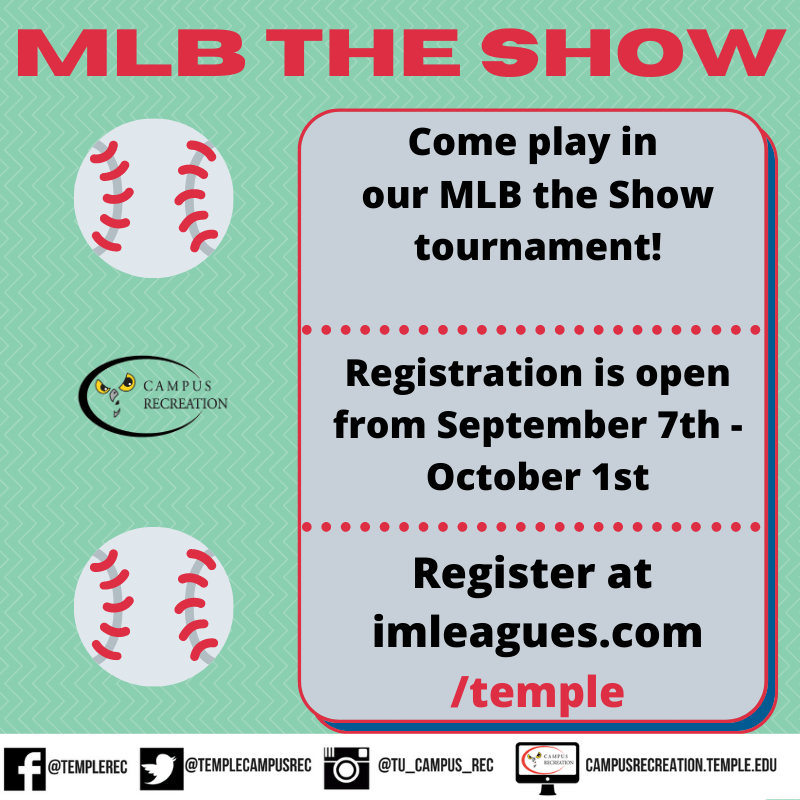 MLB THE SHOW

CAMPUS RECREATION

Come play in our MLB the Show tournament!

Registration is open from September 7th - October 1st

Register at imleagues.com /temple

@TEMPLEREC @TEMPLECAMPUSREC @TU_CAMPUS_REC CAMPUS RECREATION CAMPUSRECREATION.TEMPLE.EDU